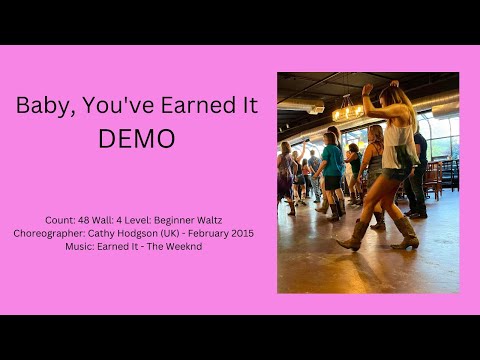 Baby, You've Earned It
DEMO

Count: 48 Wall: 4 Level: Beginner Waltz
Choreographer: Cathy Hodgson (UK) - February 2015
Music: Earned It - The Weeknd